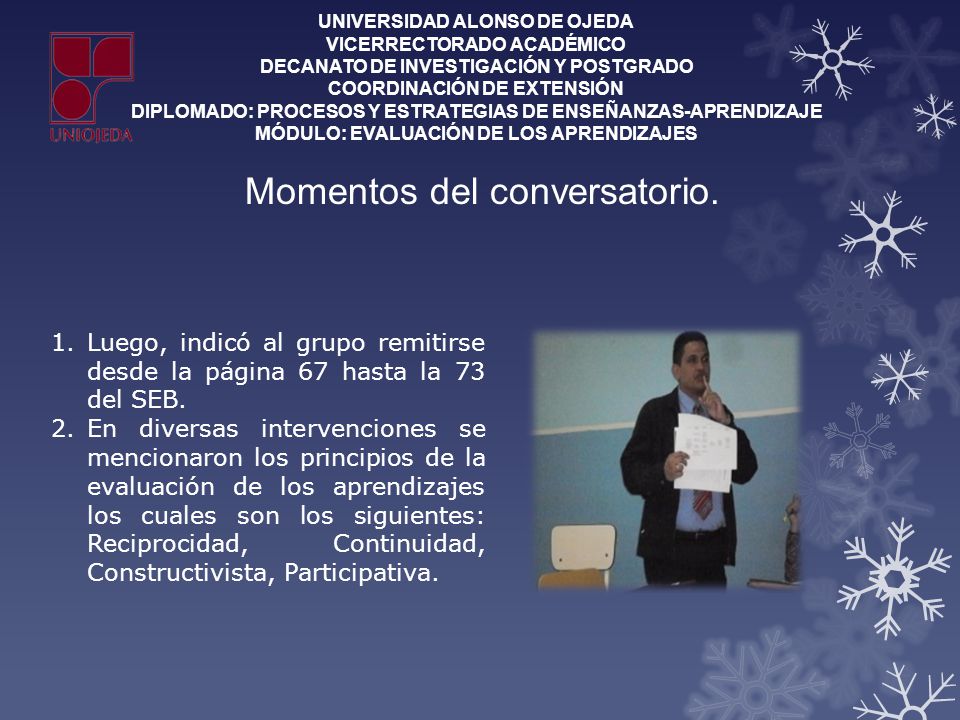 UNIOJEDA

UNIVERSIDAD ALONSO DE OJEDA
VICERRECTORADO ACADÉMICO
DECANATO DE INVESTIGACIÓN Y POSTGRADO
COORDINACIÓN DE EXTENSIÓN
DIPLOMADO: PROCESOS Y ESTRATEGIAS DE ENSEÑANZAS-APRENDIZAJE
MÓDULO: EVALUACIÓN DE LOS APRENDIZAJES

Momentos del conversatorio.

1. Luego, indicó al grupo remitirse desde la página 67 hasta la 73 del SEB.
2. En diversas intervenciones se mencionaron los principios de la evaluación de los aprendizajes los cuales son los siguientes: Reciprocidad, Continuidad, Constructivista, Participativa.